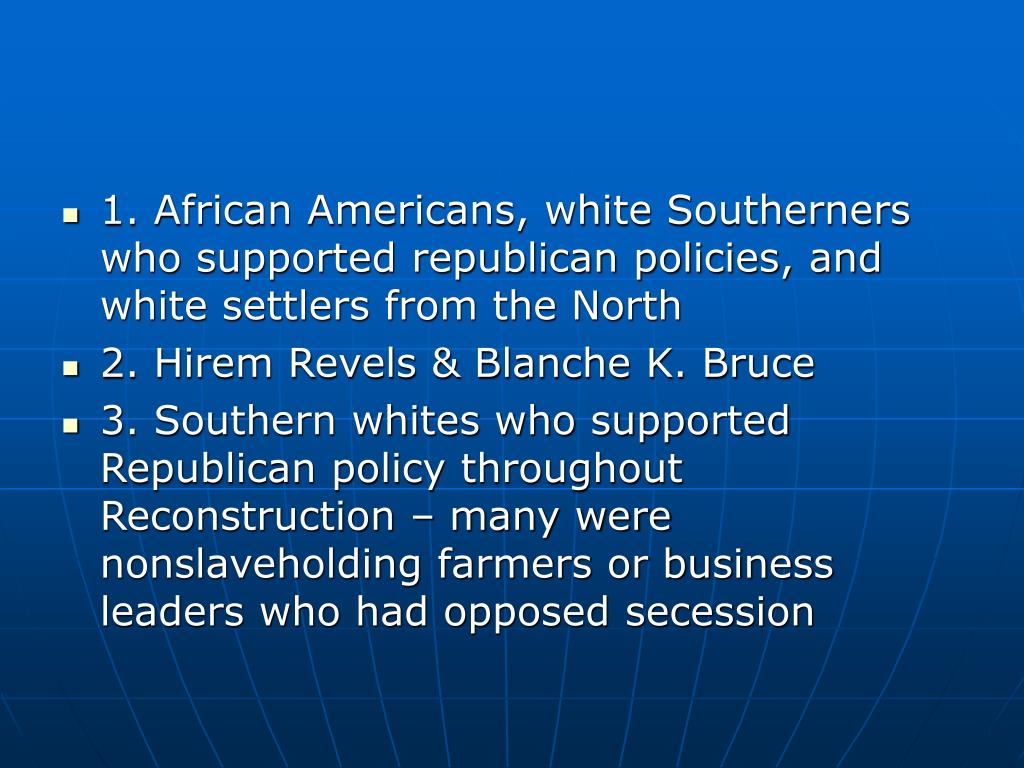 1. African Americans, white Southerners who supported republican policies, and white settlers from the North

2. Hirem Revels & Blanche K. Bruce

3. Southern whites who supported Republican policy throughout Reconstruction – many were nonslaveholding farmers or business leaders who had opposed secession